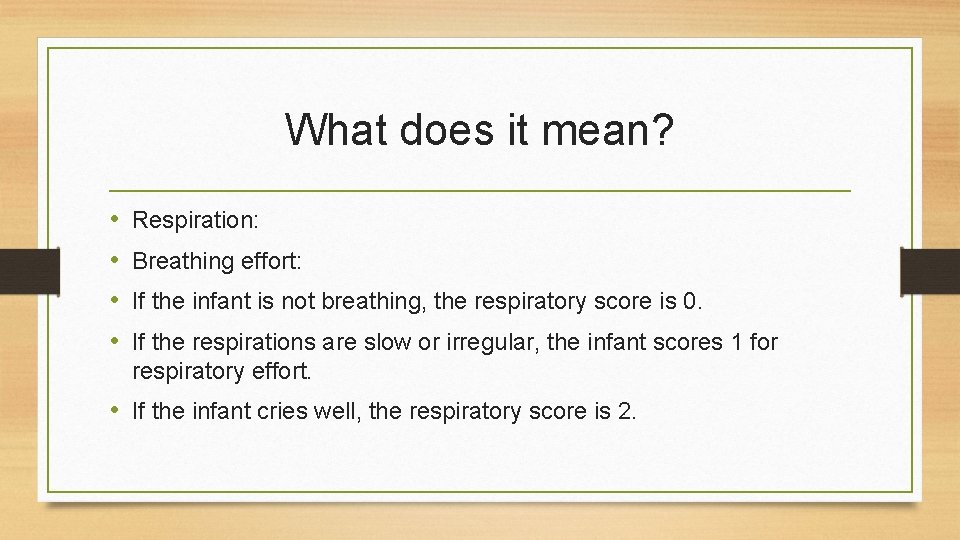 What does it mean?

• Respiration:
• Breathing effort:
• If the infant is not breathing, the respiratory score is 0.
• If the respirations are slow or irregular, the infant scores 1 for respiratory effort.
• If the infant cries well, the respiratory score is 2.